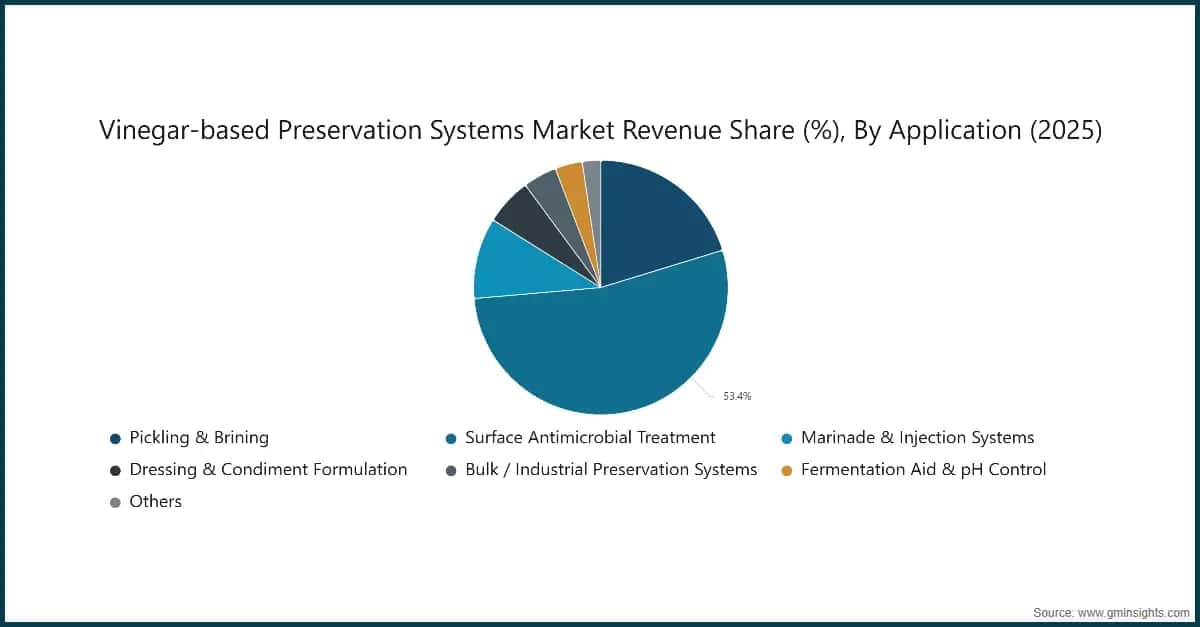 Vinegar-based Preservation Systems Market Revenue Share (%), By Application (2025)

53.4%

Pickling & Brining
Surface Antimicrobial Treatment
Marinade & Injection Systems
Dressing & Condiment Formulation
Bulk / Industrial Preservation Systems
Fermentation Aid & pH Control
Others

Source: www.gminsights.com